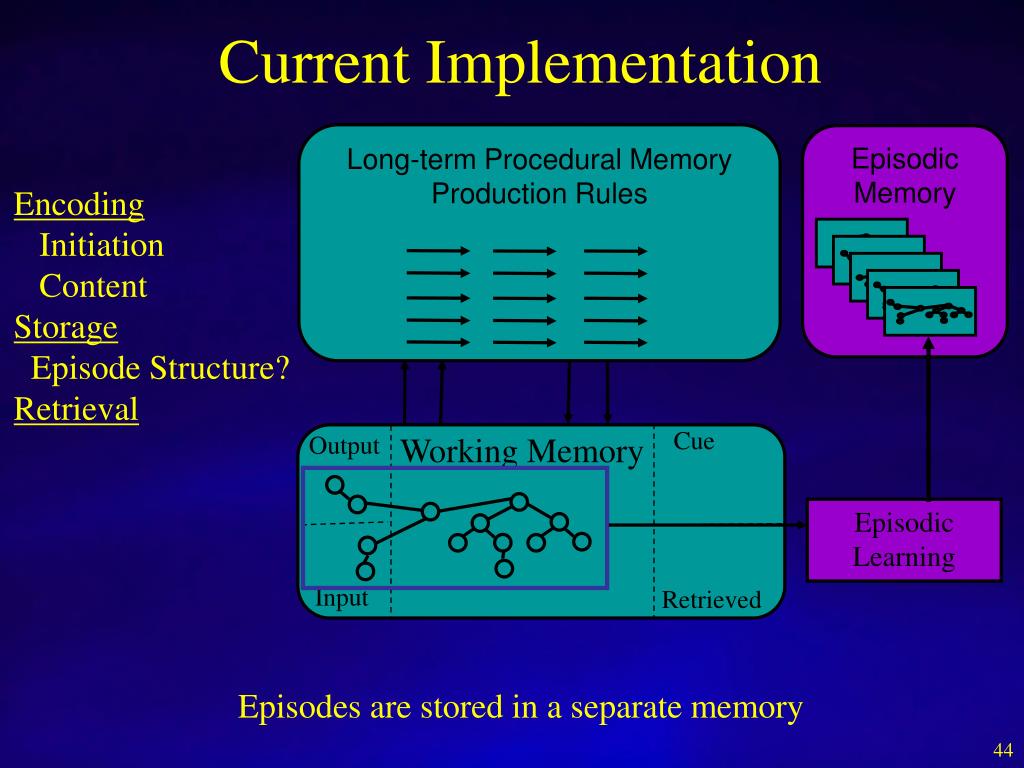 Current Implementation

Encoding
Initiation
Content
Storage
Episode Structure?
Retrieval

Long-term Procedural Memory
Production Rules

Episodic
Memory

Output
Working Memory
Cue
Input
Retrieved

Episodic
Learning

Episodes are stored in a separate memory

44